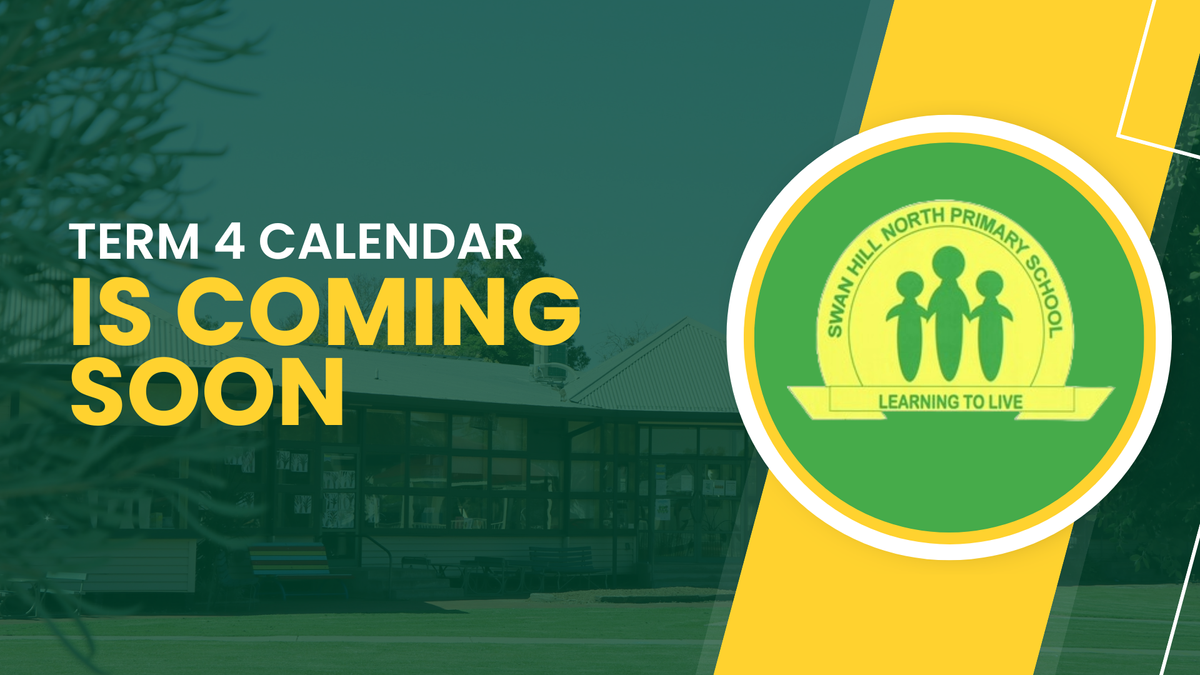 TERM 4 CALENDAR
IS COMING SOON

SWAN HILL NORTH PRIMARY SCHOOL
LEARNING TO LIVE